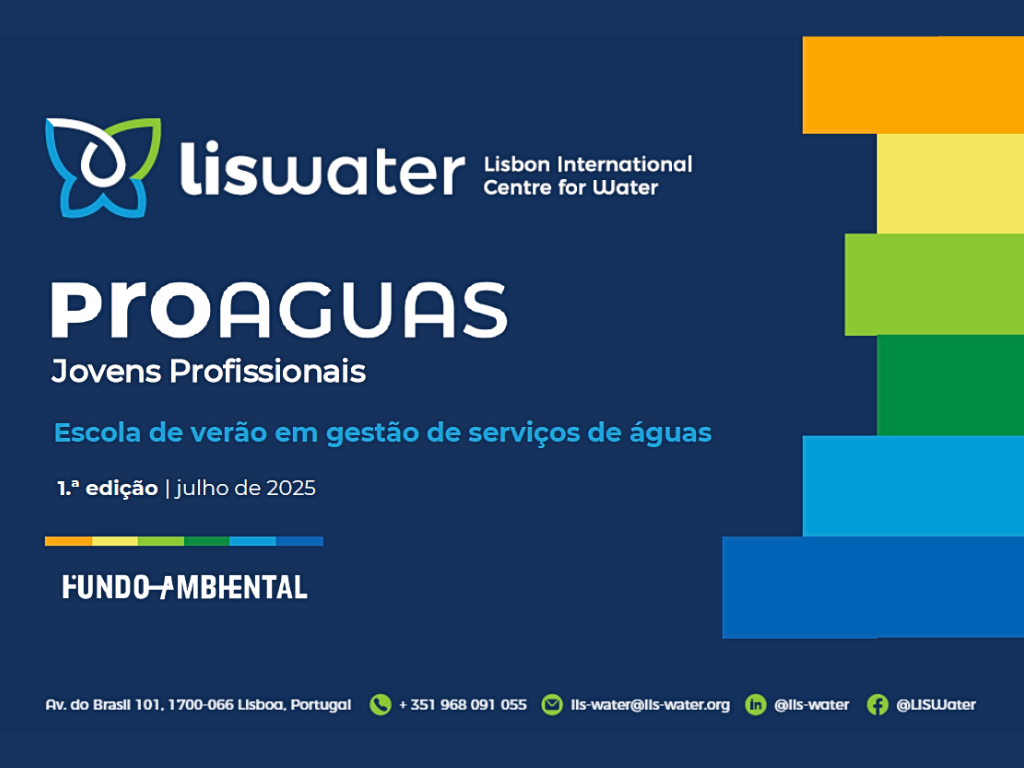 liswater Lisbon International Centre for Water

PROAGUAS
Jovens Profissionais

Escola de verão em gestão de serviços de águas

1.ª edição | julho de 2025

FUNDO AMBIENTAL

Av. do Brasil 101, 1700-066 Lisboa, Portugal + 351 968 091 055 lis-water@lis-water.org @lis-water @LISWater